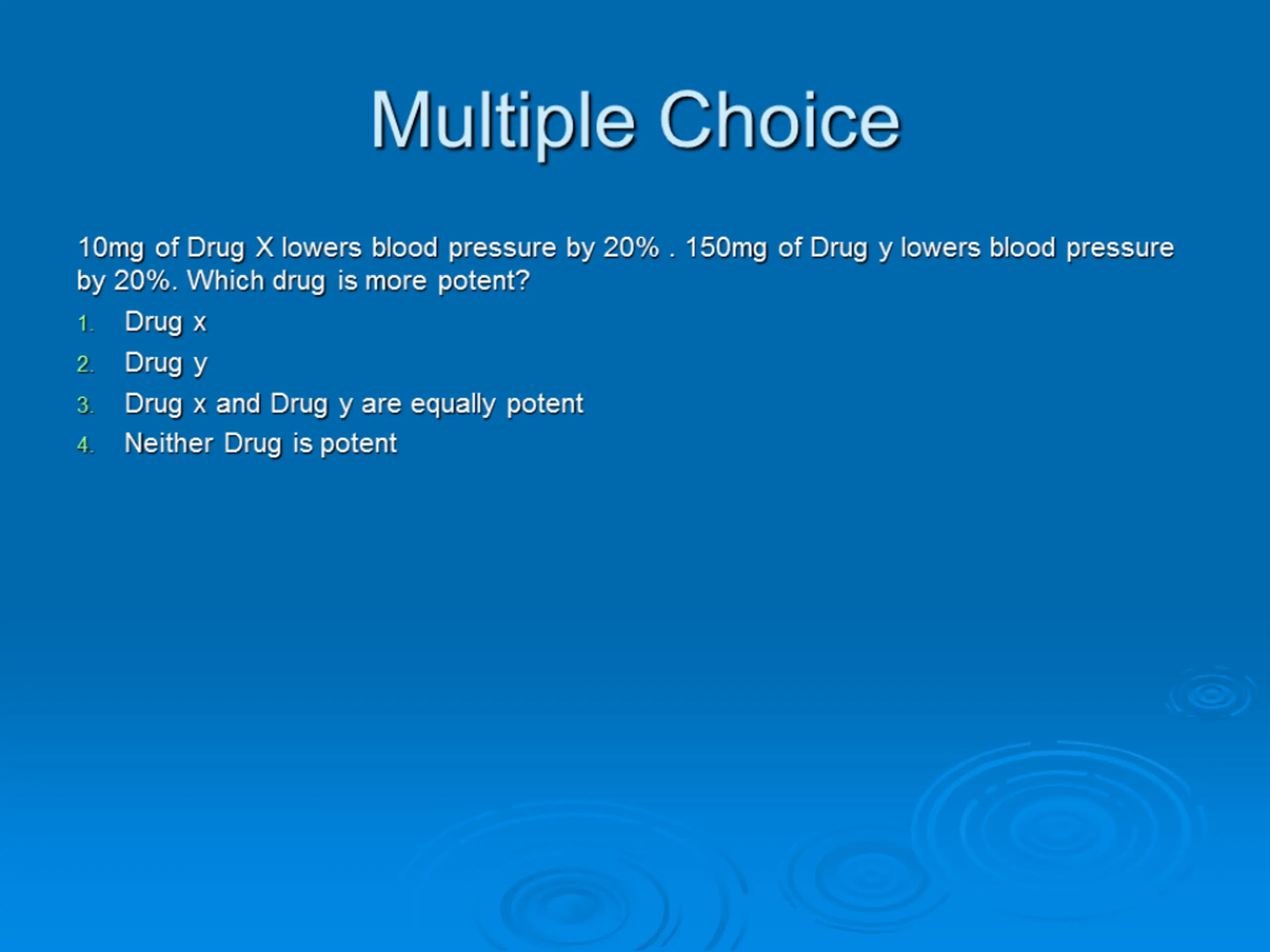 Multiple Choice

10mg of Drug X lowers blood pressure by 20% . 150mg of Drug y lowers blood pressure by 20%. Which drug is more potent?

1. Drug x
2. Drug y
3. Drug x and Drug y are equally potent
4. Neither Drug is potent